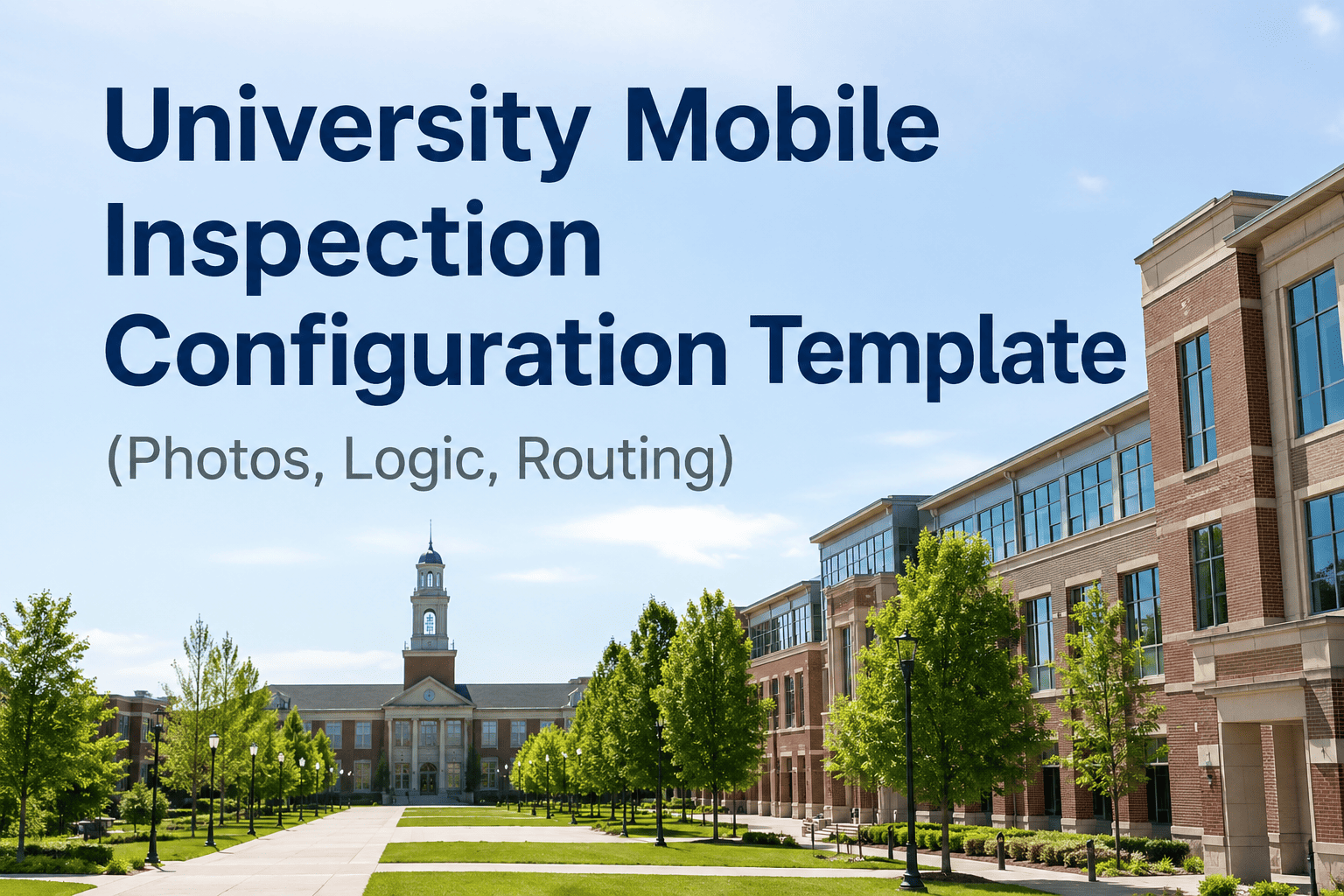 University Mobile Inspection Configuration Template

(Photos, Logic, Routing)